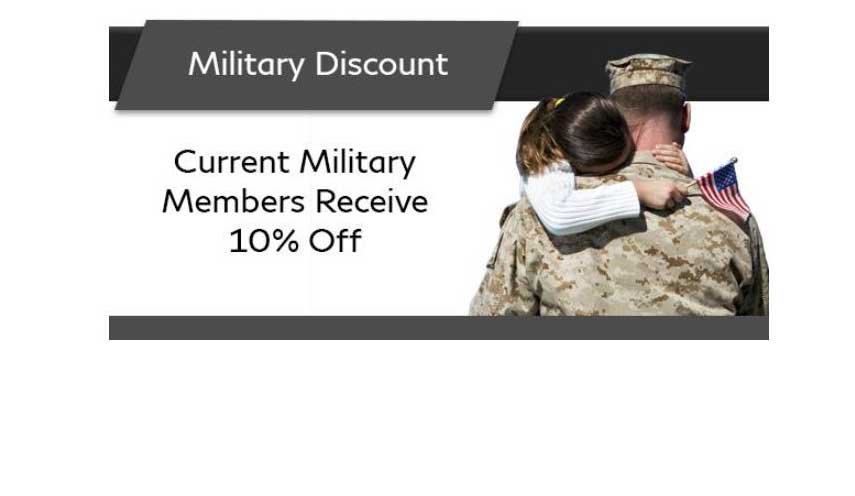 Military Discount

Current Military Members Receive 10% Off